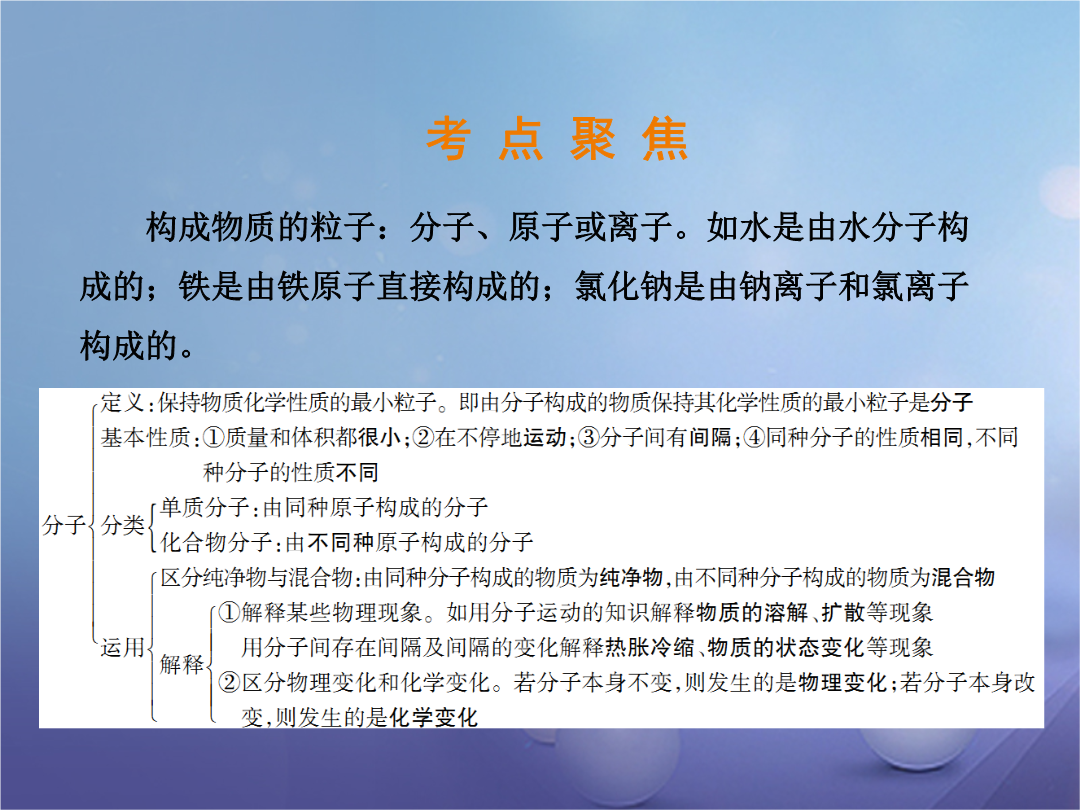 考 点 聚 焦

构成物质的粒子：分子、原子或离子。如水是由水分子构成的；铁是由铁原子直接构成的；氯化钠是由钠离子和氯离子构成的。

分子
定义：保持物质化学性质的最小粒子。即由分子构成的物质保持其化学性质的最小粒子是分子
基本性质：①质量和体积都很小；②在不停地运动；③分子间有间隔；④同种分子的性质相同，不同种分子的性质不同
分类
单质分子：由同种原子构成的分子
化合物分子：由不同种原子构成的分子
运用
区分纯净物与混合物：由同种分子构成的物质为纯净物，由不同种分子构成的物质为混合物
解释
①解释某些物理现象。如用分子运动的知识解释物质的溶解、扩散等现象
用分子间存在间隔及间隔的变化解释热胀冷缩、物质的状态变化等现象
②区分物理变化和化学变化。若分子本身不变，则发生的是物理变化；若分子本身改变，则发生的是化学变化